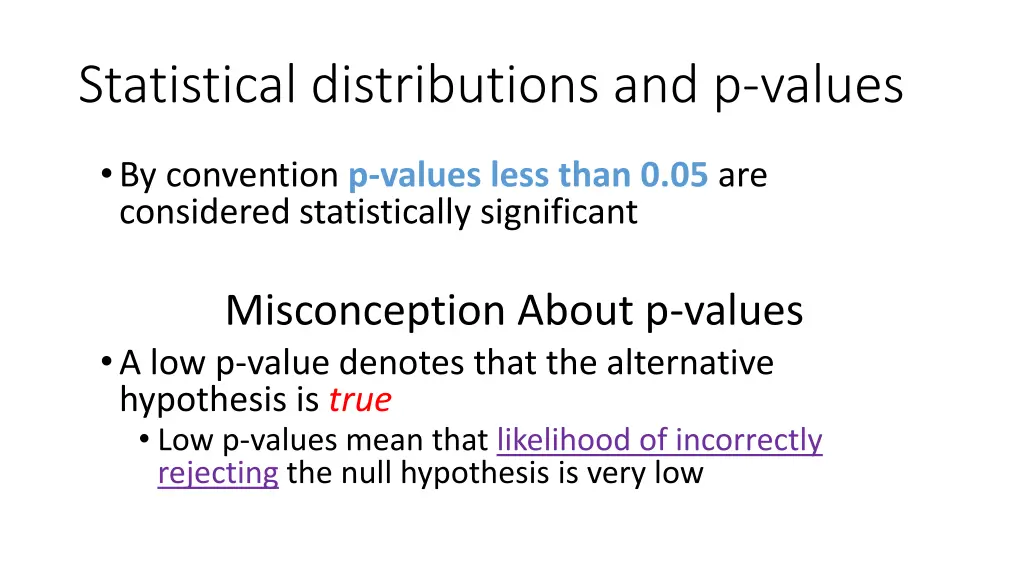 Statistical distributions and p-values

• By convention p-values less than 0.05 are considered statistically significant

Misconception About p-values

• A low p-value denotes that the alternative hypothesis is true
  • Low p-values mean that likelihood of incorrectly rejecting the null hypothesis is very low